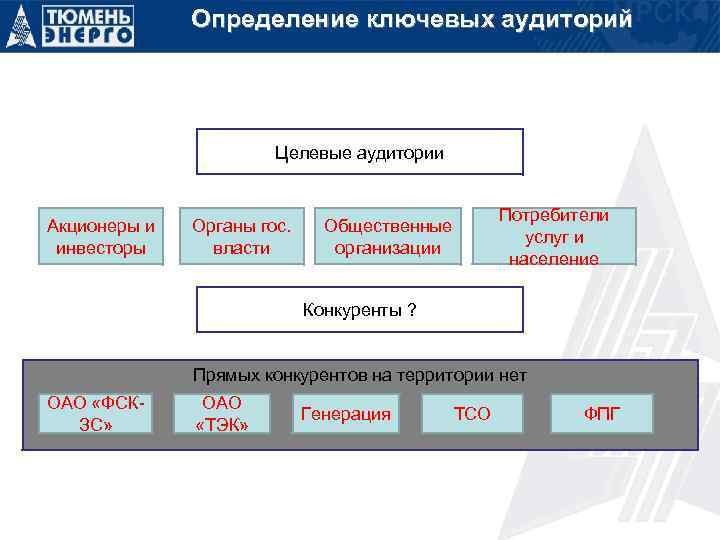 ТЮМЕНЬ ЭНЕРГО

Определение ключевых аудиторий

Целевые аудитории

Акционеры и инвесторы

Органы гос. власти

Общественные организации

Потребители услуг и население

Конкуренты ?

Прямых конкурентов на территории нет

ОАО «ФСК-ЗС»

ОАО «ТЭК»

Генерация

ТСО

ФПГ